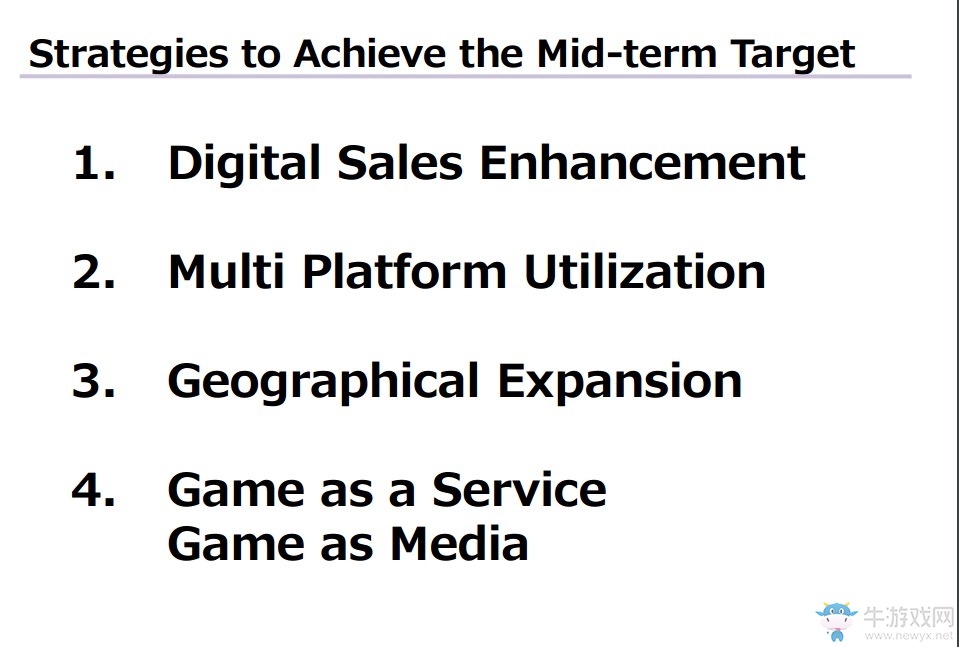 Strategies to Achieve the Mid-term Target

1. Digital Sales Enhancement

2. Multi Platform Utilization

3. Geographical Expansion

4. Game as a Service
Game as Media

牛游戏网
www.newyx.net